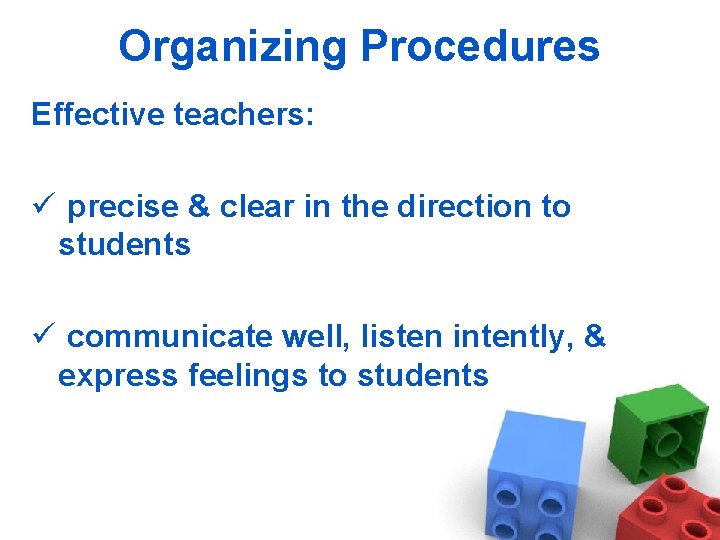 Organizing Procedures

Effective teachers:

✓ precise & clear in the direction to students

✓ communicate well, listen intently, & express feelings to students